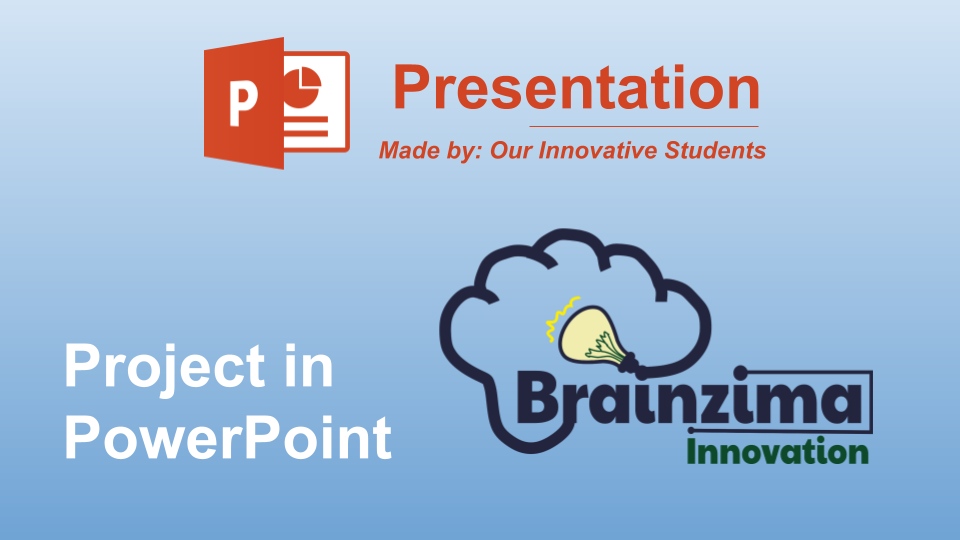 P

Presentation

Made by: Our Innovative Students

Project in PowerPoint

Brainzima
Innovation